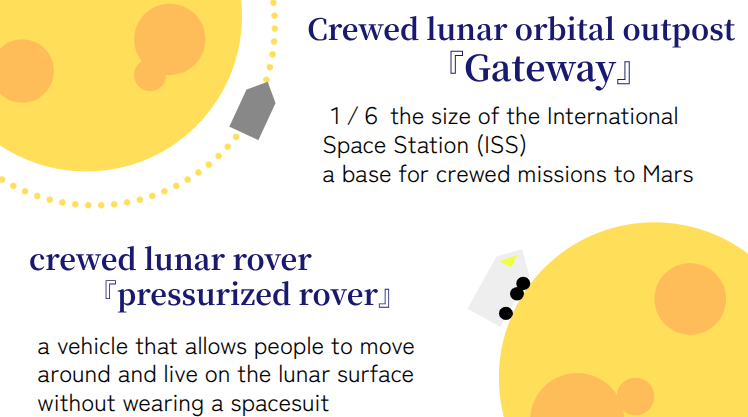 Crewed lunar orbital outpost
『Gateway』

1 / 6 the size of the International Space Station (ISS)
a base for crewed missions to Mars

crewed lunar rover
『pressurized rover』

a vehicle that allows people to move around and live on the lunar surface without wearing a spacesuit